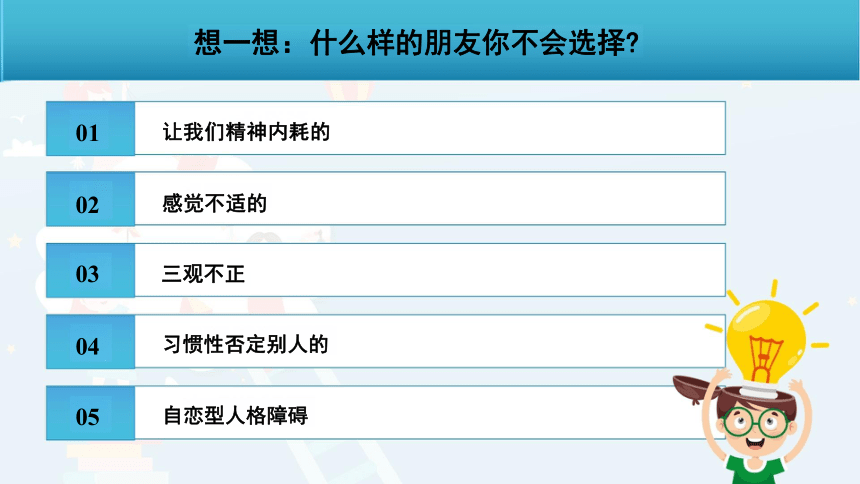 想一想：什么样的朋友你不会选择？

01 让我们精神内耗的

02 感觉不适的

03 三观不正

04 习惯性否定别人的

05 自恋型人格障碍